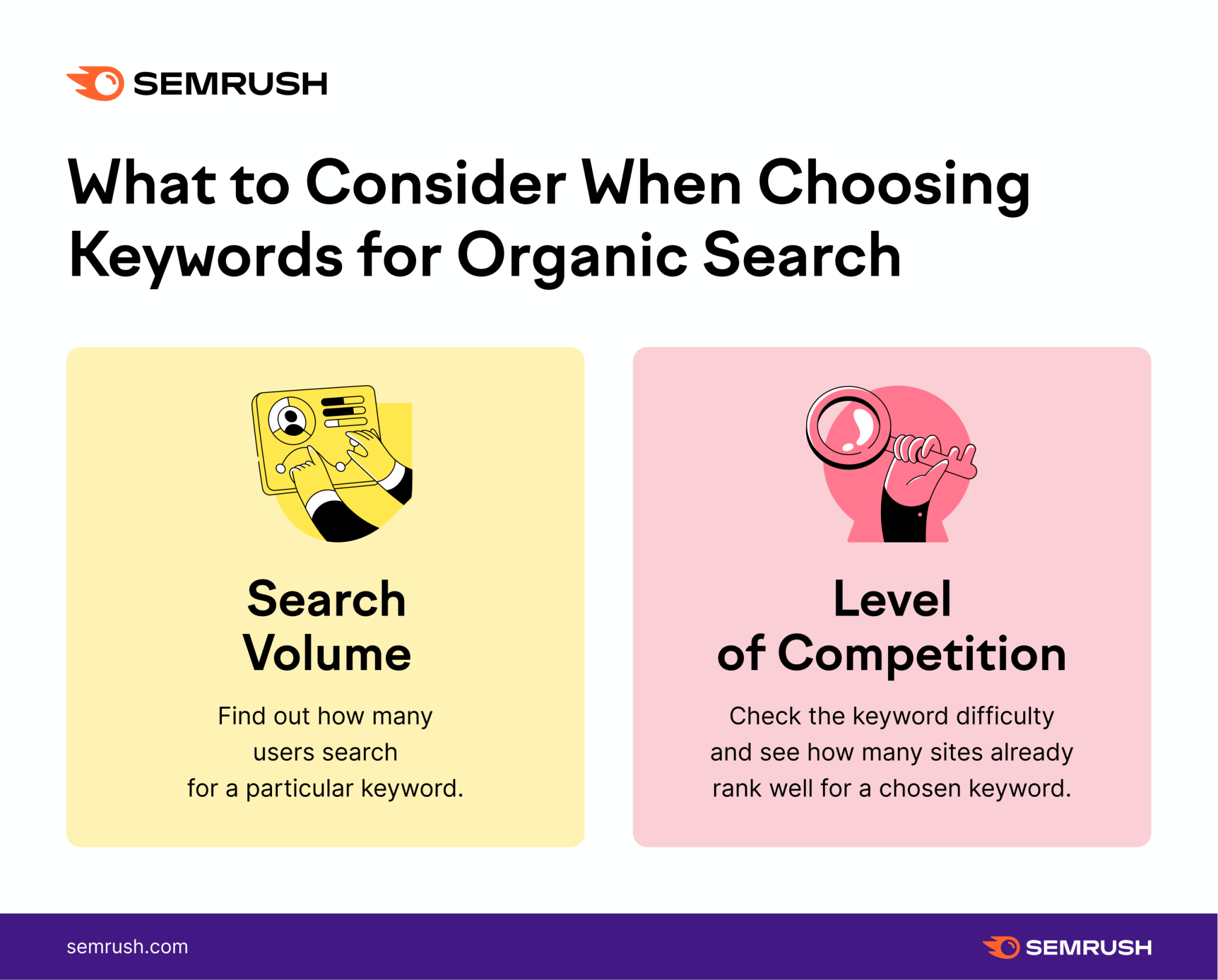 SEMRUSH

What to Consider When Choosing Keywords for Organic Search

Search Volume

Find out how many users search for a particular keyword.

Level of Competition

Check the keyword difficulty and see how many sites already rank well for a chosen keyword.

semrush.com

SEMRUSH